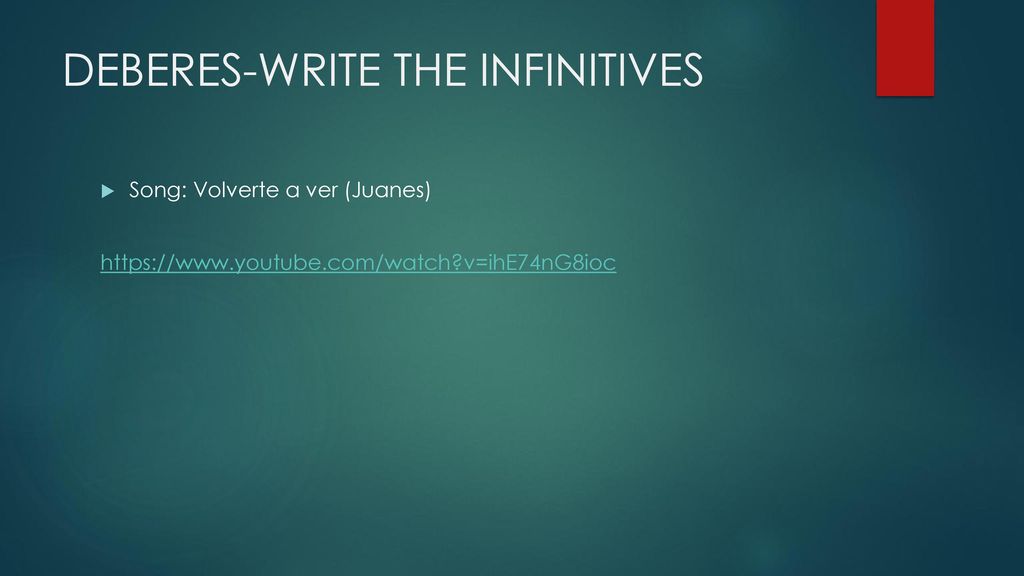 DEBERES-WRITE THE INFINITIVES

Song: Volverte a ver (Juanes)

https://www.youtube.com/watch?v=ihE74nG8ioc